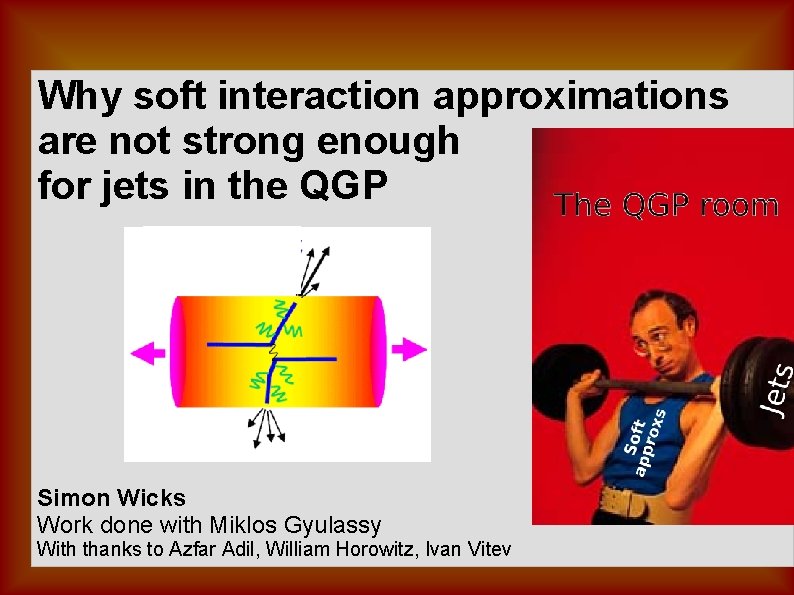 Why soft interaction approximations are not strong enough for jets in the QGP

The QGP room

Soft approxs

Jets

Simon Wicks
Work done with Miklos Gyulassy
With thanks to Azfar Adil, William Horowitz, Ivan Vitev